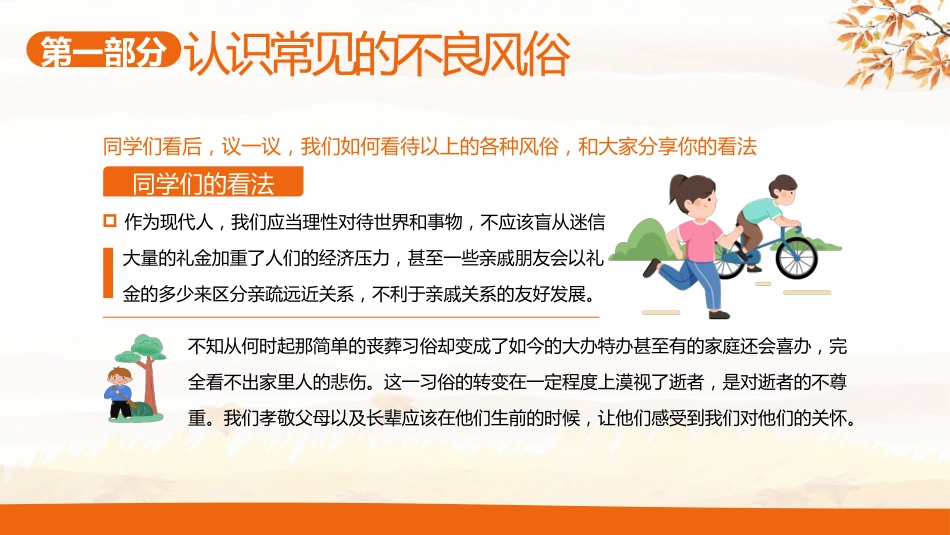 第一部分 认识常见的不良风俗

同学们看后，议一议，我们如何看待以上的各种风俗，和大家分享你的看法

同学们的看法

作为现代人，我们应当理性对待世界和事物，不应该盲从迷信

大量的礼金加重了人们的经济压力，甚至一些亲戚朋友会以礼金的多少来区分亲疏远近关系，不利于亲戚关系的友好发展。

不知从何时起那简单的丧葬习俗却变成了如今的大办特办甚至有的家庭还会喜办，完全看不出家里人的悲伤。这一习俗的转变在一定程度上漠视了逝者，是对逝者的不尊重。我们孝敬父母以及长辈应该在他们生前的时候，让他们感受到我们对他们的关怀。